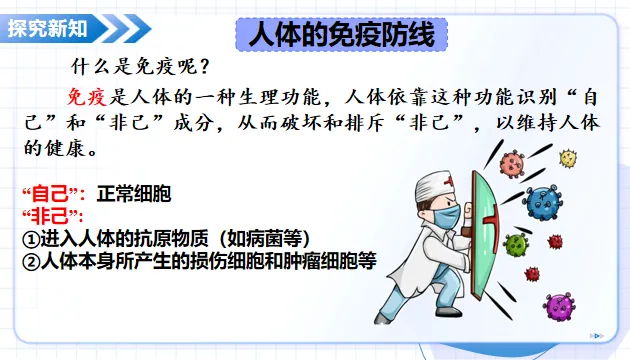 探究新知

人体的免疫防线

什么是免疫呢？

免疫是人体的一种生理功能，人体依靠这种功能识别“自己”和“非己”成分，从而破坏和排斥“非己”，以维持人体的健康。

“自己”：正常细胞
“非己”：
①进入人体的抗原物质（如病菌等）
②人体本身所产生的损伤细胞和肿瘤细胞等